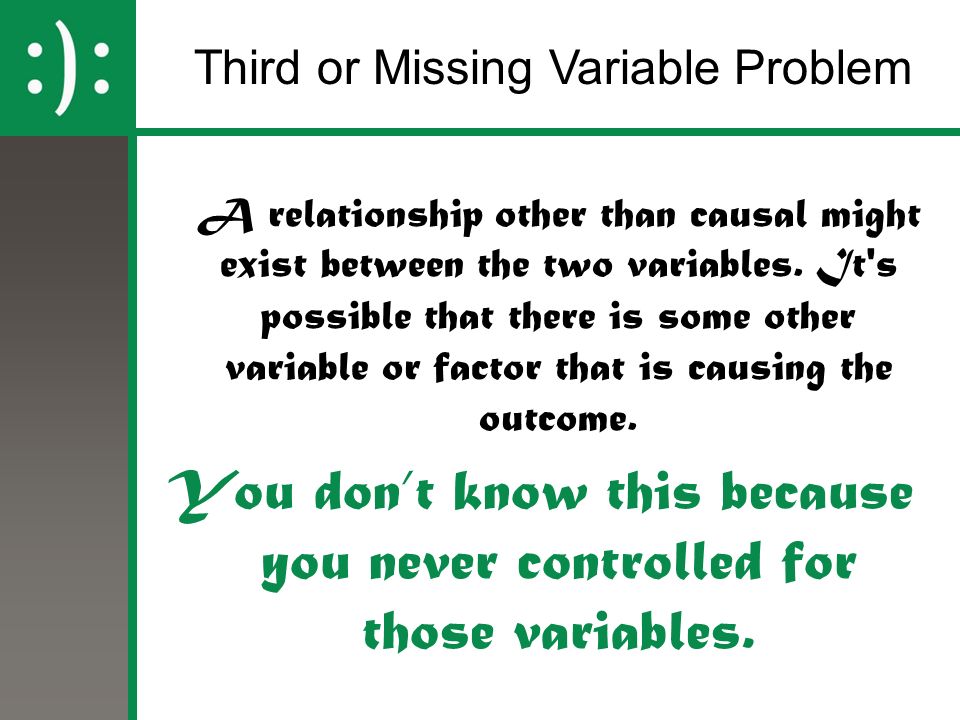 :):

Third or Missing Variable Problem

A relationship other than causal might exist between the two variables. It's possible that there is some other variable or factor that is causing the outcome.

You don't know this because you never controlled for those variables.